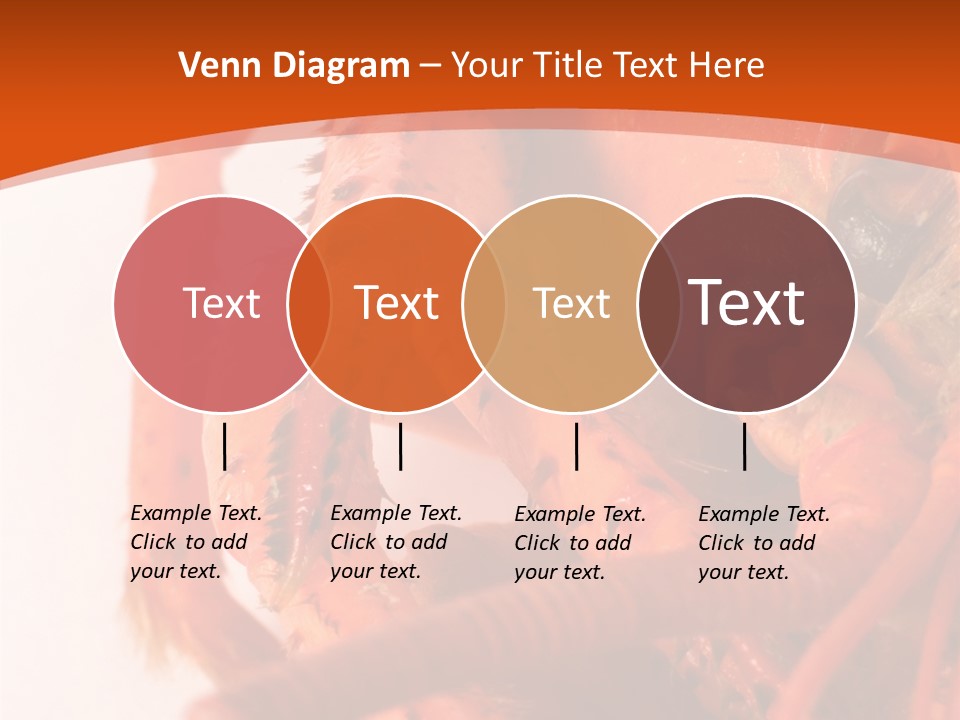 Venn Diagram – Your Title Text Here

Text

Text

Text

Text

Example Text. Click to add your text.

Example Text. Click to add your text.

Example Text. Click to add your text.

Example Text. Click to add your text.